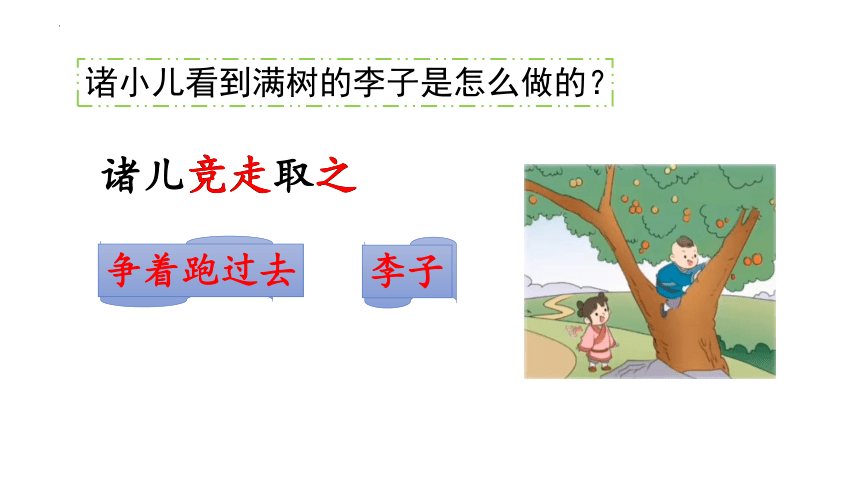 诸小儿看到满树的李子是怎么做的？

诸儿竞走取之

争着跑过去

李子